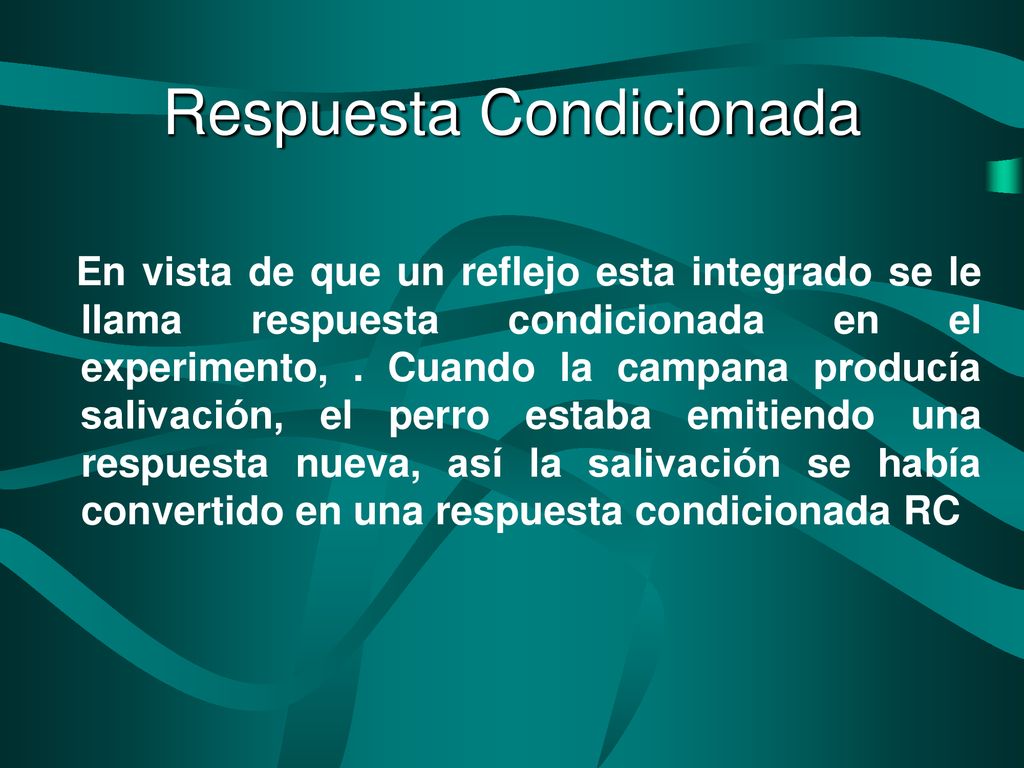 Respuesta Condicionada

En vista de que un reflejo esta integrado se le llama respuesta condicionada en el experimento, . Cuando la campana producía salivación, el perro estaba emitiendo una respuesta nueva, así la salivación se había convertido en una respuesta condicionada RC